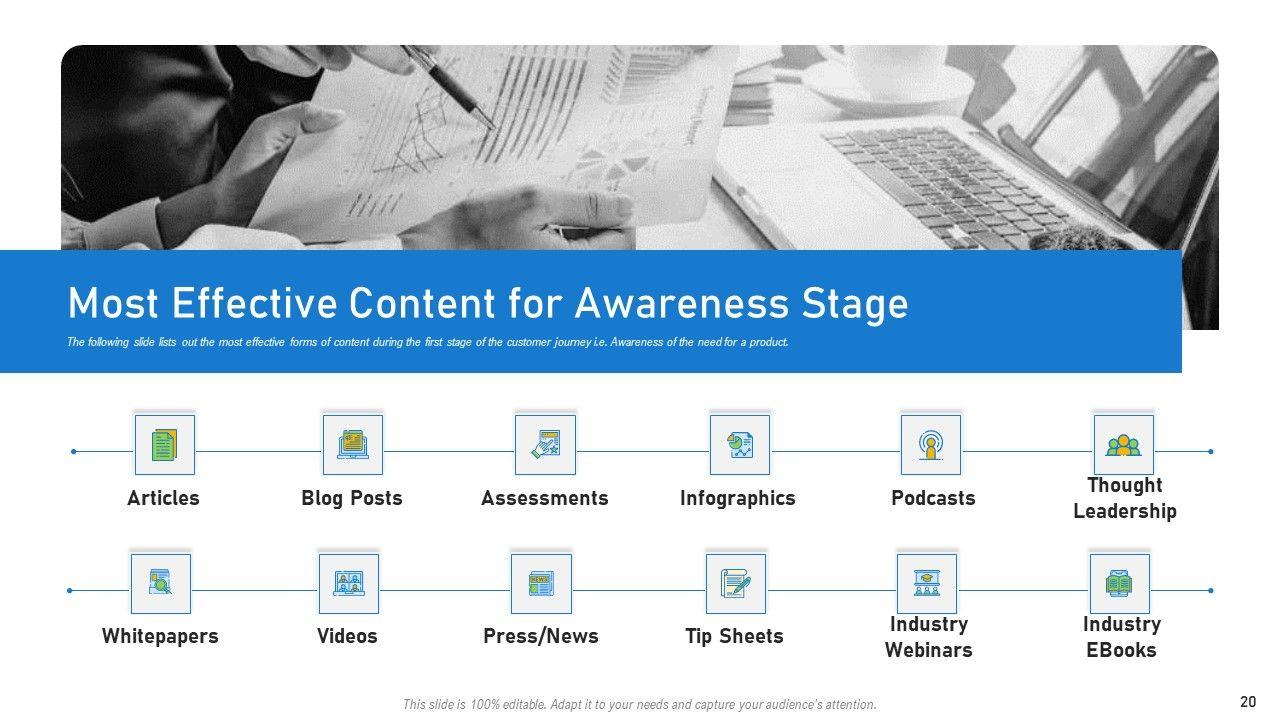 Most Effective Content for Awareness Stage

The following slide lists out the most effective forms of content during the first stage of the customer journey i.e. Awareness of the need for a product.

Articles
Blog Posts
Assessments
Infographics
Podcasts
Thought Leadership

Whitepapers
Videos
Press/News
Tip Sheets
Industry Webinars
Industry EBooks

This slide is 100% editable. Adapt it to your needs and capture your audience's attention.

20